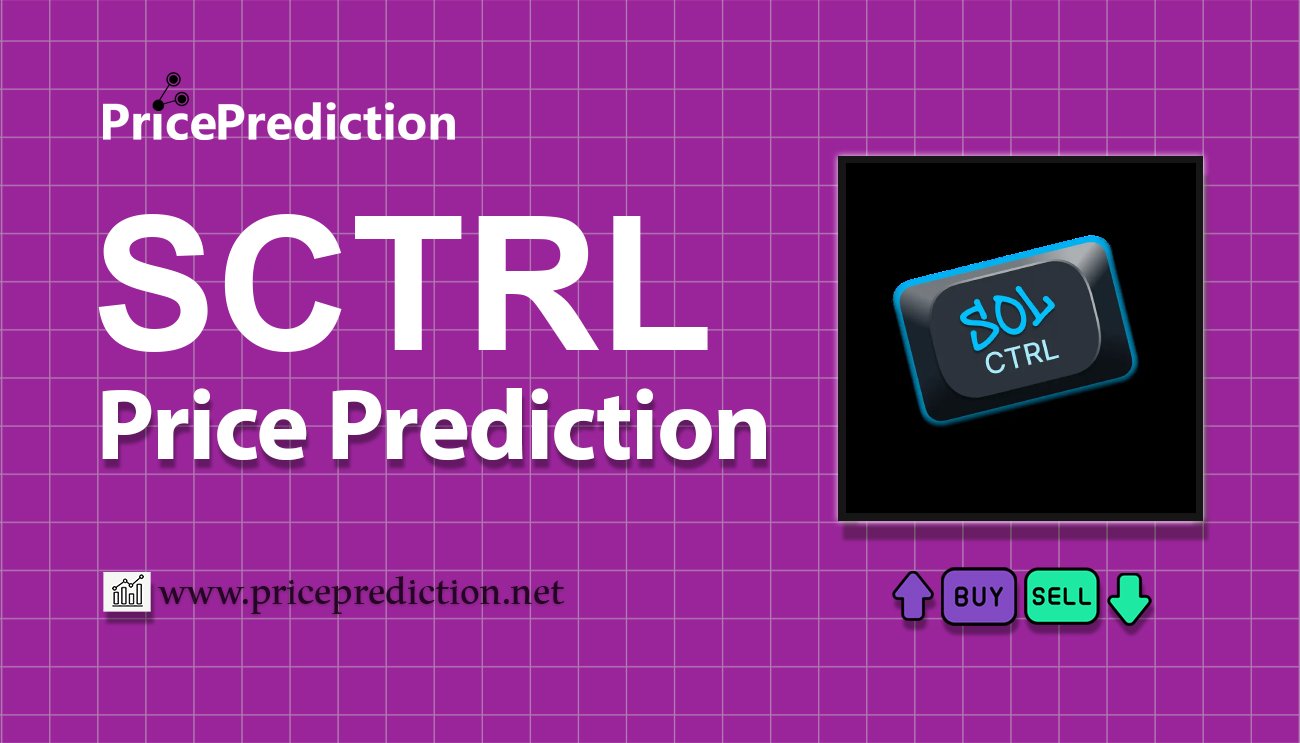 PricePrediction

SCTRL
Price Prediction

SOL
CTRL

www.priceprediction.net

BUY SELL